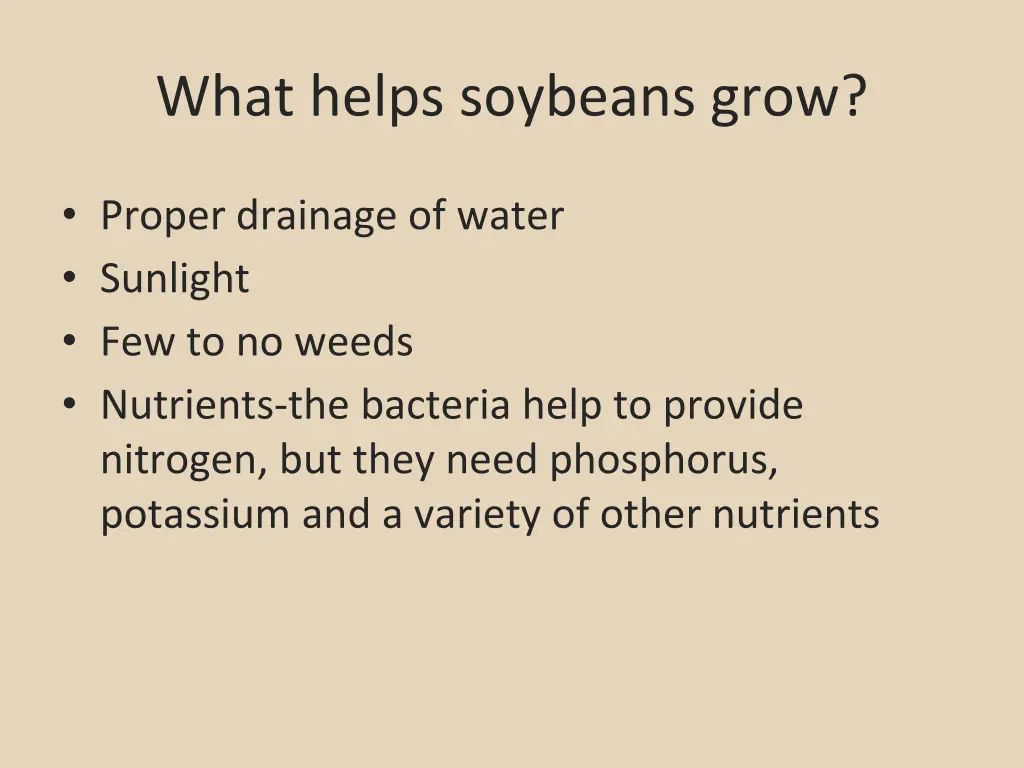 What helps soybeans grow?

• Proper drainage of water
• Sunlight
• Few to no weeds
• Nutrients-the bacteria help to provide nitrogen, but they need phosphorus, potassium and a variety of other nutrients